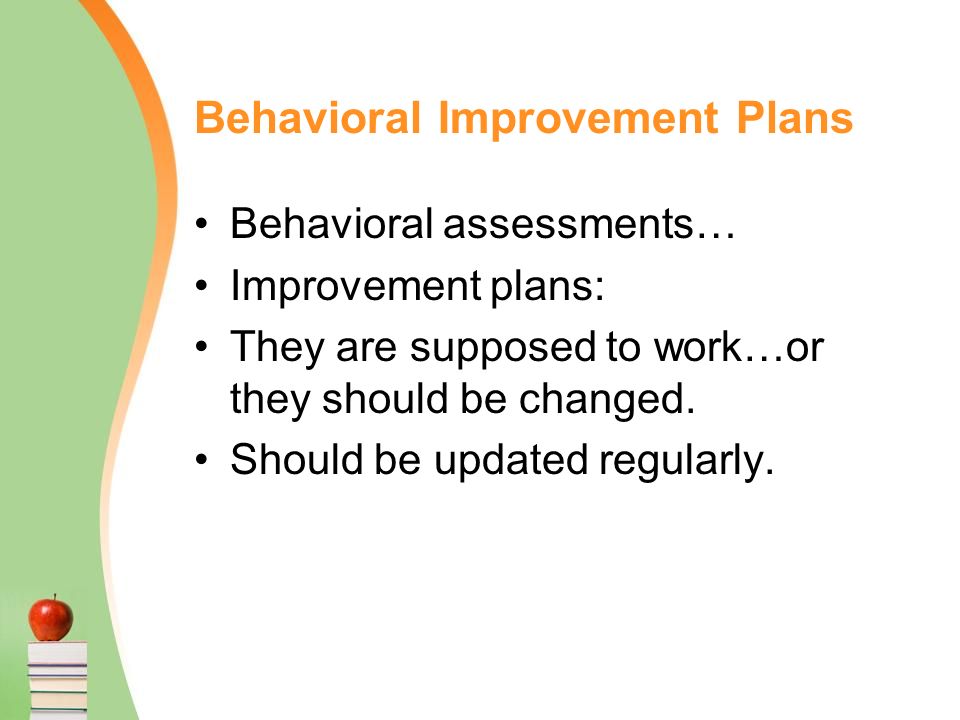 Behavioral Improvement Plans

• Behavioral assessments…
• Improvement plans:
• They are supposed to work…or they should be changed.
• Should be updated regularly.